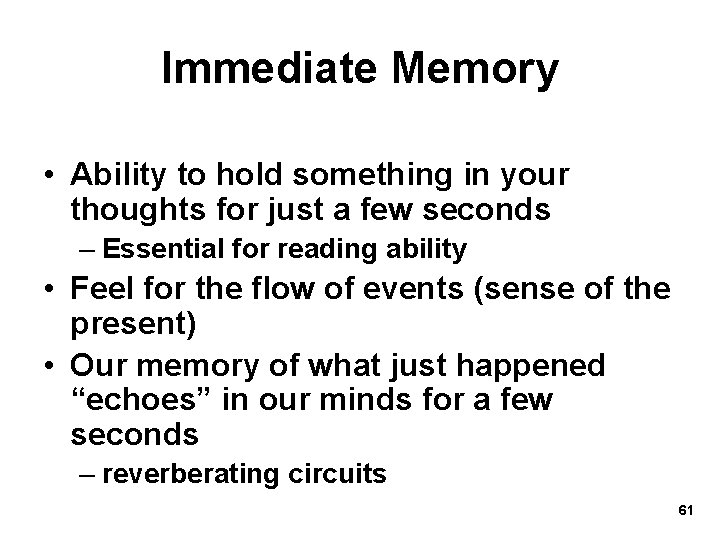 Immediate Memory

• Ability to hold something in your thoughts for just a few seconds
– Essential for reading ability
• Feel for the flow of events (sense of the present)
• Our memory of what just happened “echoes” in our minds for a few seconds
– reverberating circuits

61